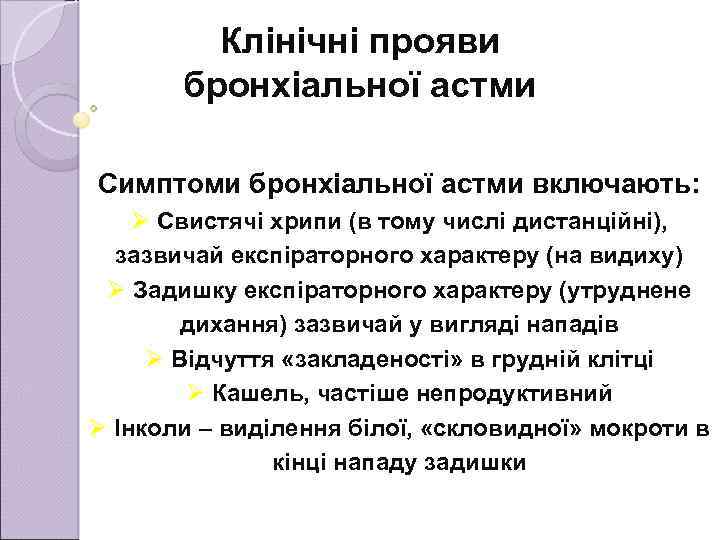 Клінічні прояви бронхіальної астми

Симптоми бронхіальної астми включають:
➢ Свистячі хрипи (в тому числі дистанційні), зазвичай експіраторного характеру (на видиху)
➢ Задишку експіраторного характеру (утруднене дихання) зазвичай у вигляді нападів
➢ Відчуття «закладеності» в грудній клітці
➢ Кашель, частіше непродуктивний
➢ Інколи – виділення білої, «скловидної» мокроти в кінці нападу задишки